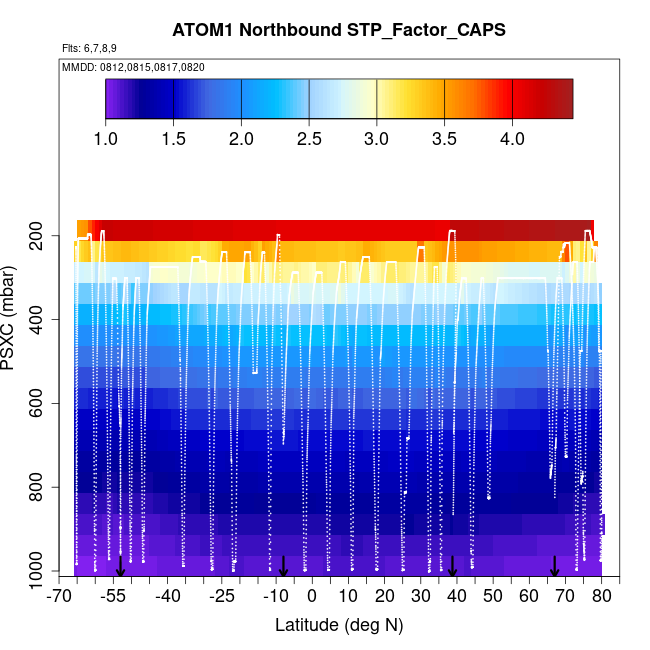 ATOM1 Northbound STP_Factor_CAPS

Flts: 6,7,8,9

MMDD: 0812,0815,0817,0820

1.0 1.5 2.0 2.5 3.0 3.5 4.0

PSXC (mbar)

200
400
600
800
1000

-70 -55 -40 -25 -10 0 10 20 30 40 50 60 70 80

Latitude (deg N)